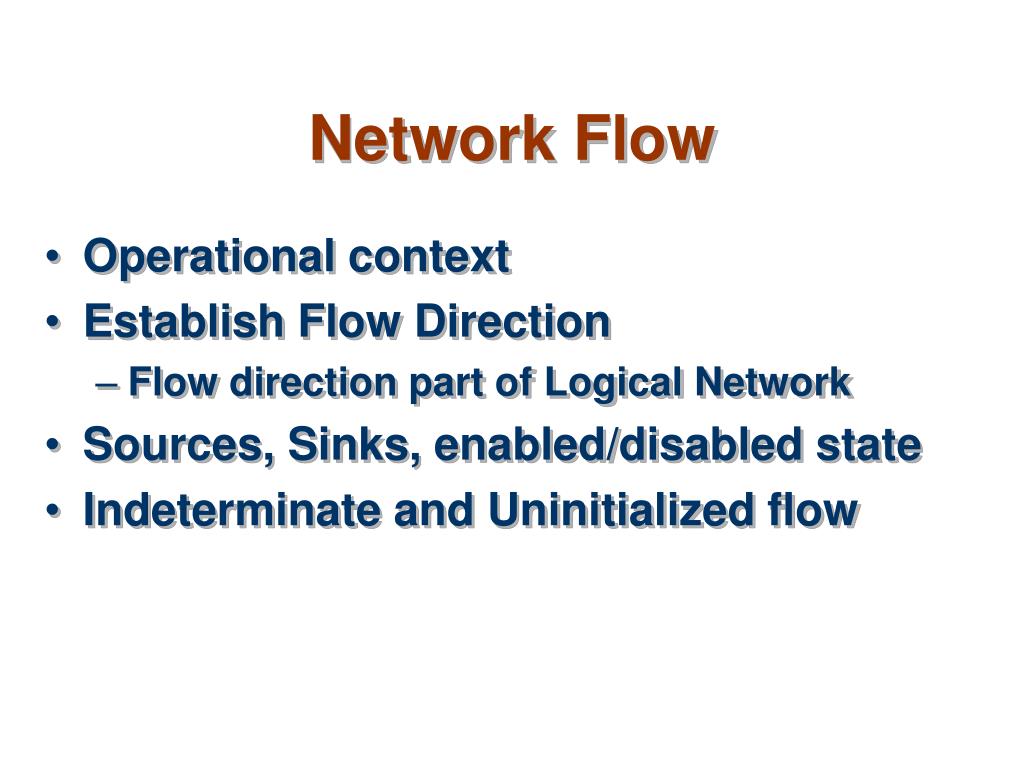 Network Flow

• Operational context
• Establish Flow Direction
– Flow direction part of Logical Network
• Sources, Sinks, enabled/disabled state
• Indeterminate and Uninitialized flow